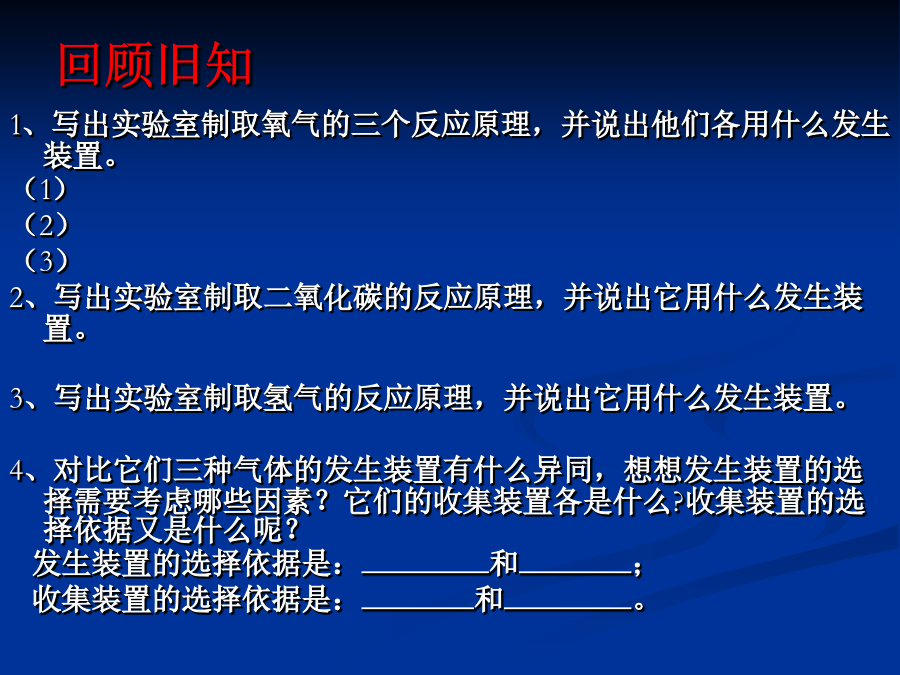 回顾旧知

1、写出实验室制取氧气的三个反应原理，并说出他们各用什么发生装置。
（1）
（2）
（3）
2、写出实验室制取二氧化碳的反应原理，并说出它用什么发生装置。

3、写出实验室制取氢气的反应原理，并说出它用什么发生装置。

4、对比它们三种气体的发生装置有什么异同，想想发生装置的选择需要考虑哪些因素？它们的收集装置各是什么?收集装置的选择依据又是什么呢？
发生装置的选择依据是：________和________；
收集装置的选择依据是：________和________。